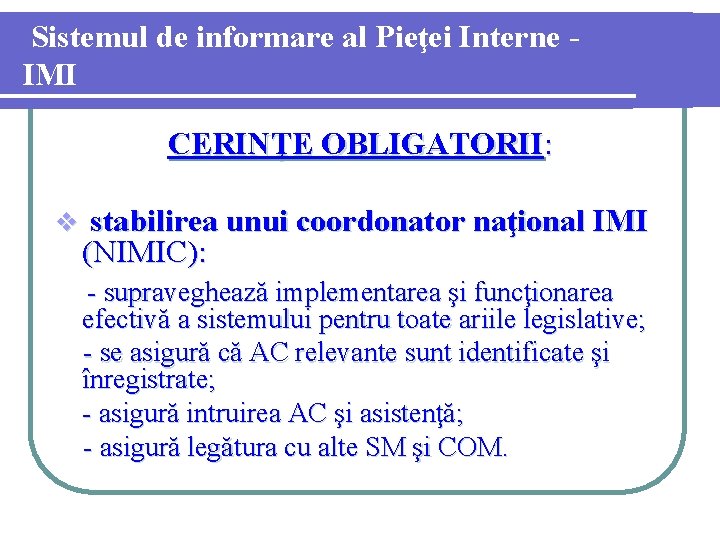 Sistemul de informare al Pieţei Interne - IMI

CERINŢE OBLIGATORII:

❖ stabilirea unui coordonator naţional IMI (NIMIC):

- supraveghează implementarea şi funcţionarea efectivă a sistemului pentru toate ariile legislative;

- se asigură că AC relevante sunt identificate şi înregistrate;

- asigură intruirea AC şi asistenţă;

- asigură legătura cu alte SM şi COM.